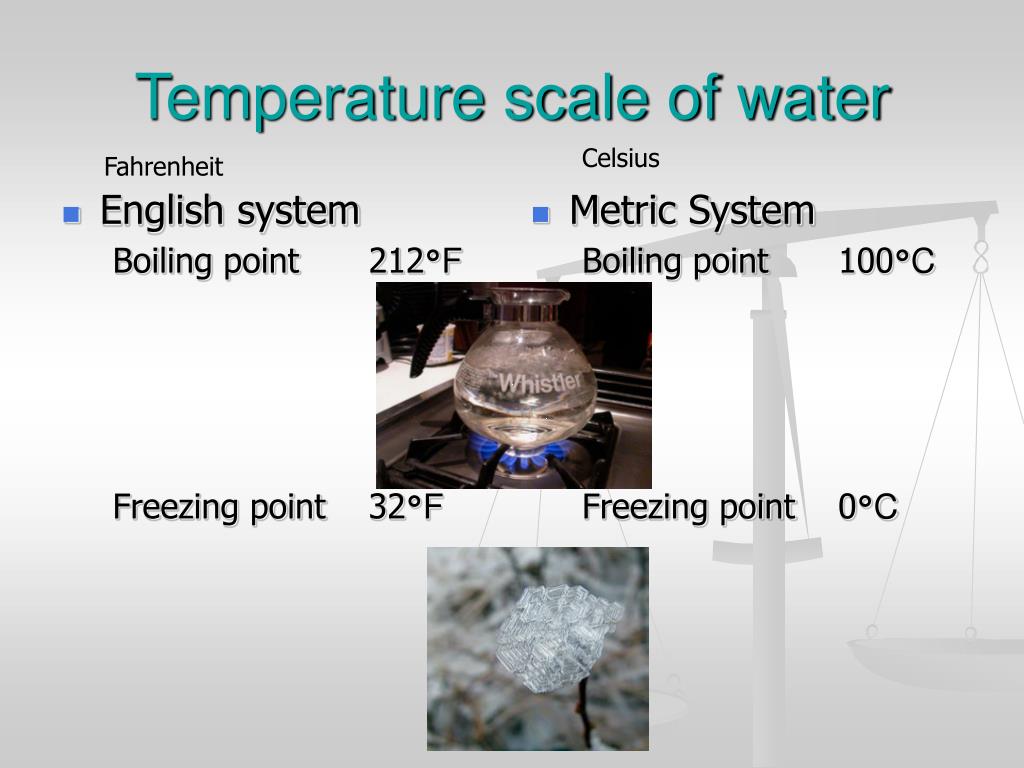 Temperature scale of water

Fahrenheit

English system

Boiling point 212°F

Freezing point 32°F

Celsius

Metric System

Boiling point 100°C

Freezing point 0°C

Whistler